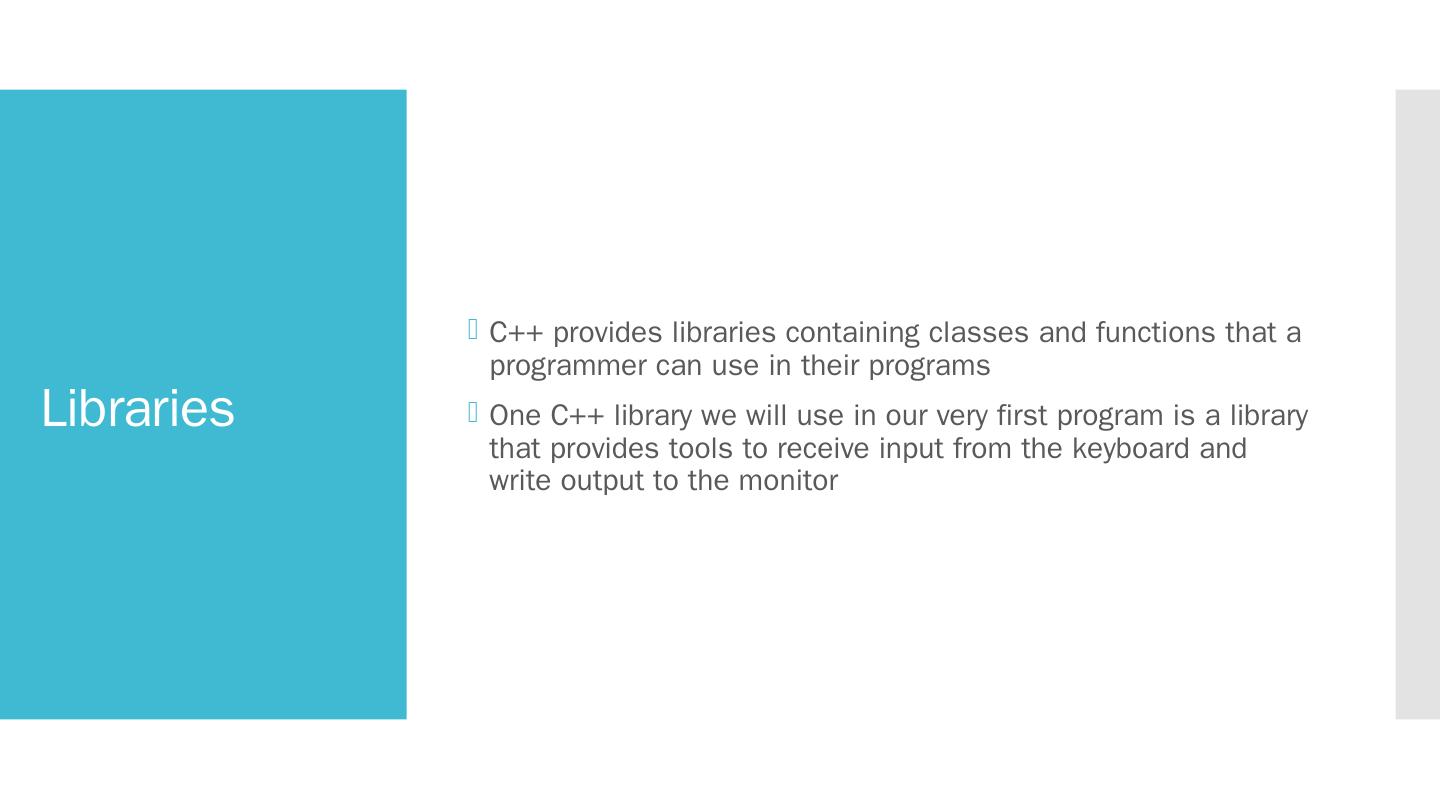 Libraries

C++ provides libraries containing classes and functions that a programmer can use in their programs

One C++ library we will use in our very first program is a library that provides tools to receive input from the keyboard and write output to the monitor